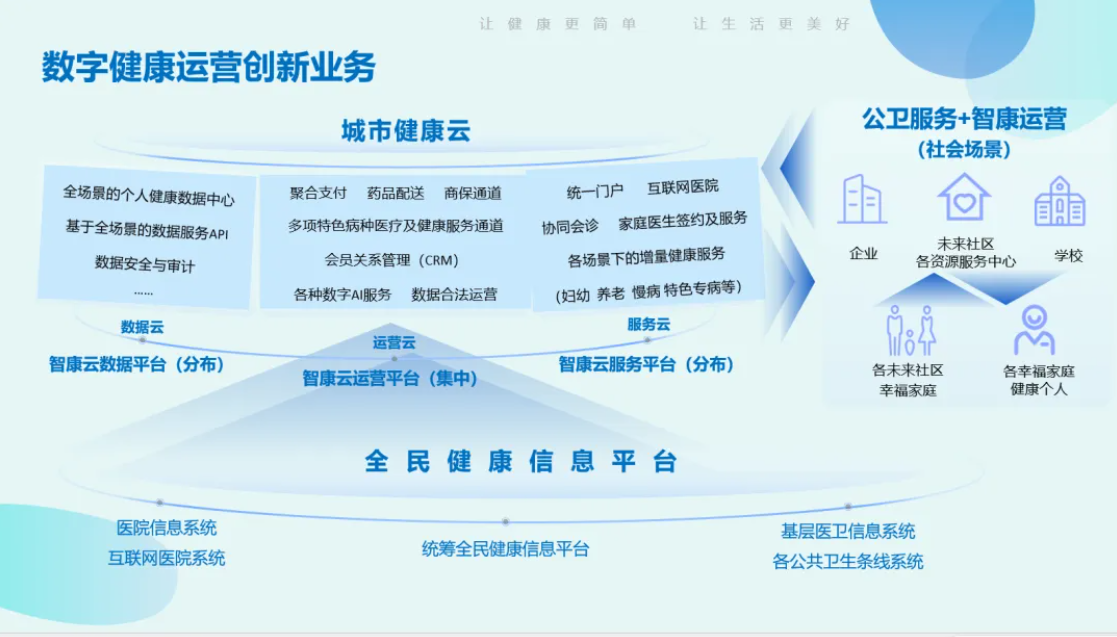 让健康更简单　　让生活更美好

数字健康运营创新业务

城市健康云

全场景的个人健康数据中心
基于全场景的数据服务API
数据安全与审计
……

聚合支付　药品配送　商保通道
多项特色病种医疗及健康服务通道
会员关系管理（CRM）
各种数字AI服务　数据合法运营

统一门户　互联网医院
协同会诊　家庭医生签约及服务
各场景下的增量健康服务
（妇幼 养老 慢病 特色专病等）

数据云
智康云数据平台（分布）

运营云
智康云运营平台（集中）

服务云
智康云服务平台（分布）

公卫服务+智康运营
（社会场景）

企业
未来社区
各资源服务中心
学校

各未来社区
幸福家庭

各幸福家庭
健康个人

全民健康信息平台

医院信息系统
互联网医院系统

统筹全民健康信息平台

基层医卫信息系统
各公共卫生条线系统